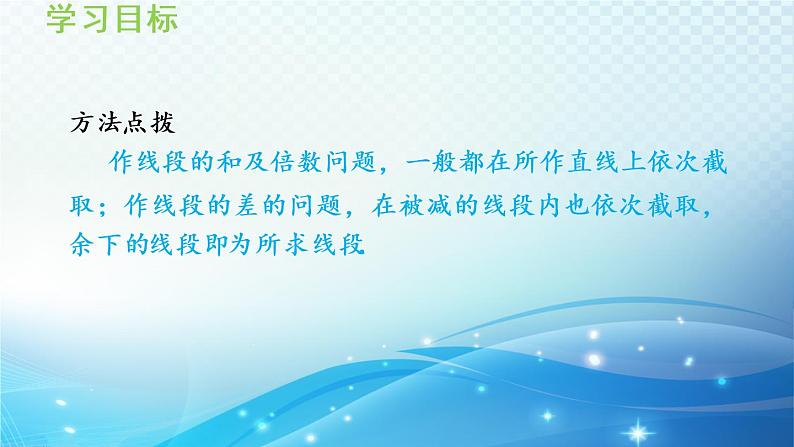 学习目标

方法点拨

作线段的和及倍数问题，一般都在所作直线上依次截取；作线段的差的问题，在被减的线段内也依次截取，余下的线段即为所求线段